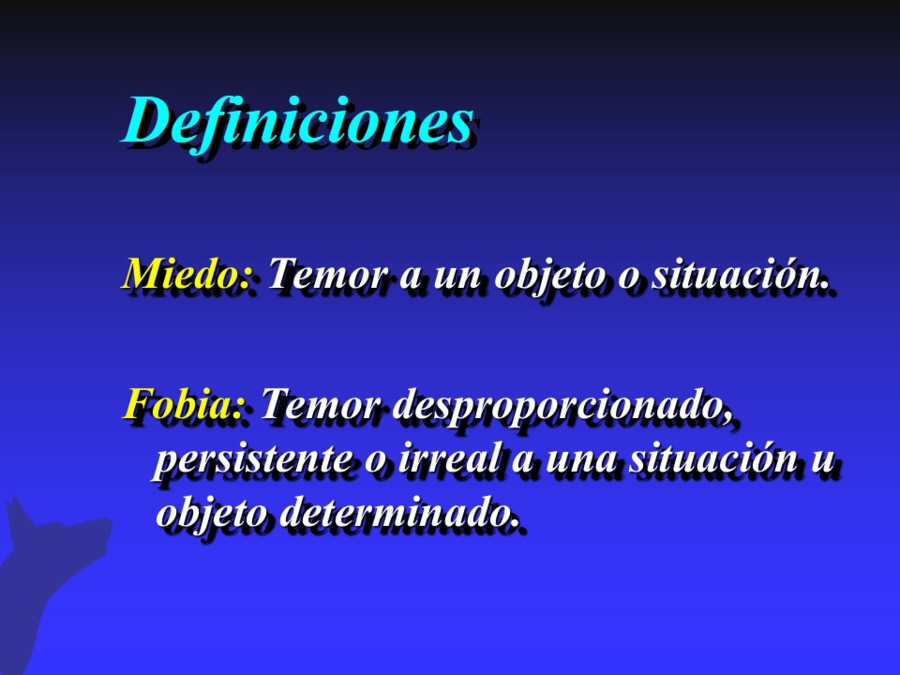 Definiciones

Miedo: Temor a un objeto o situación.

Fobia: Temor desproporcionado, persistente o irreal a una situación u objeto determinado.